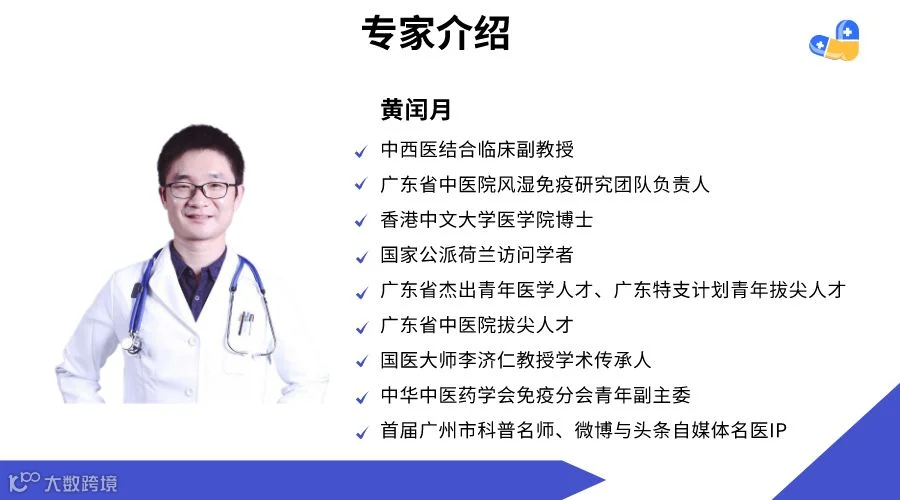 专家介绍

黄闰月

✓ 中西医结合临床副教授
✓ 广东省中医院风湿免疫研究团队负责人
✓ 香港中文大学医学院博士
✓ 国家公派荷兰访问学者
✓ 广东省杰出青年医学人才、广东特支计划青年拔尖人才
✓ 广东省中医院拔尖人才
✓ 国医大师李济仁教授学术传承人
✓ 中华中医药学会免疫分会青年副主委
✓ 首届广州市科普名师、微博与头条自媒体名医IP

大数跨境